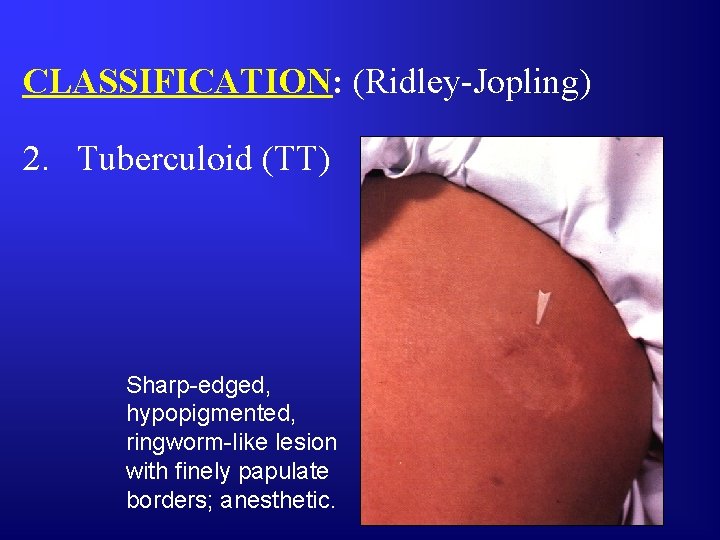 CLASSIFICATION: (Ridley-Jopling)

2. Tuberculoid (TT)

Sharp-edged, hypopigmented, ringworm-like lesion with finely papulate borders; anesthetic.